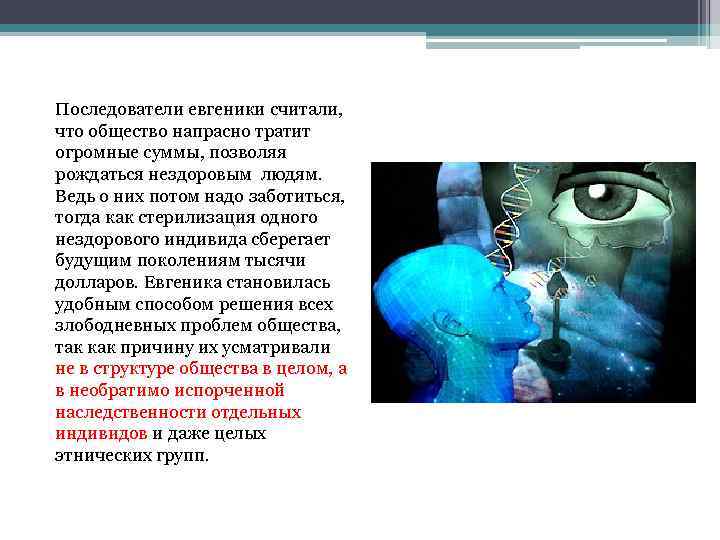 Последователи евгеники считали, что общество напрасно тратит огромные суммы, позволяя рождаться нездоровым людям. Ведь о них потом надо заботиться, тогда как стерилизация одного нездорового индивида сберегает будущим поколениям тысячи долларов. Евгеника становилась удобным способом решения всех злободневных проблем общества, так как причину их усматривали не в структуре общества в целом, а в необратимо испорченной наследственности отдельных индивидов и даже целых этнических групп.